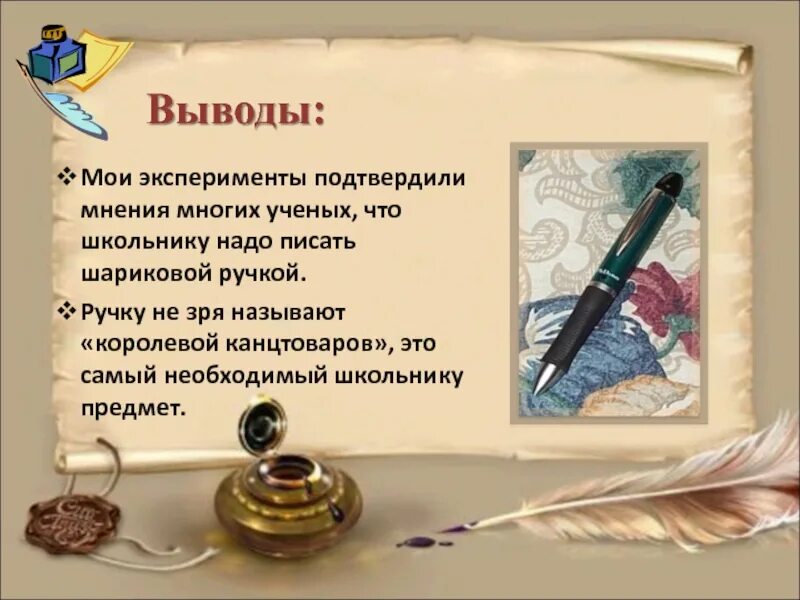 Выводы:

❖ Мои эксперименты подтвердили мнения многих ученых, что школьнику надо писать шариковой ручкой.

❖ Ручку не зря называют «королевой канцтоваров», это самый необходимый школьнику предмет.